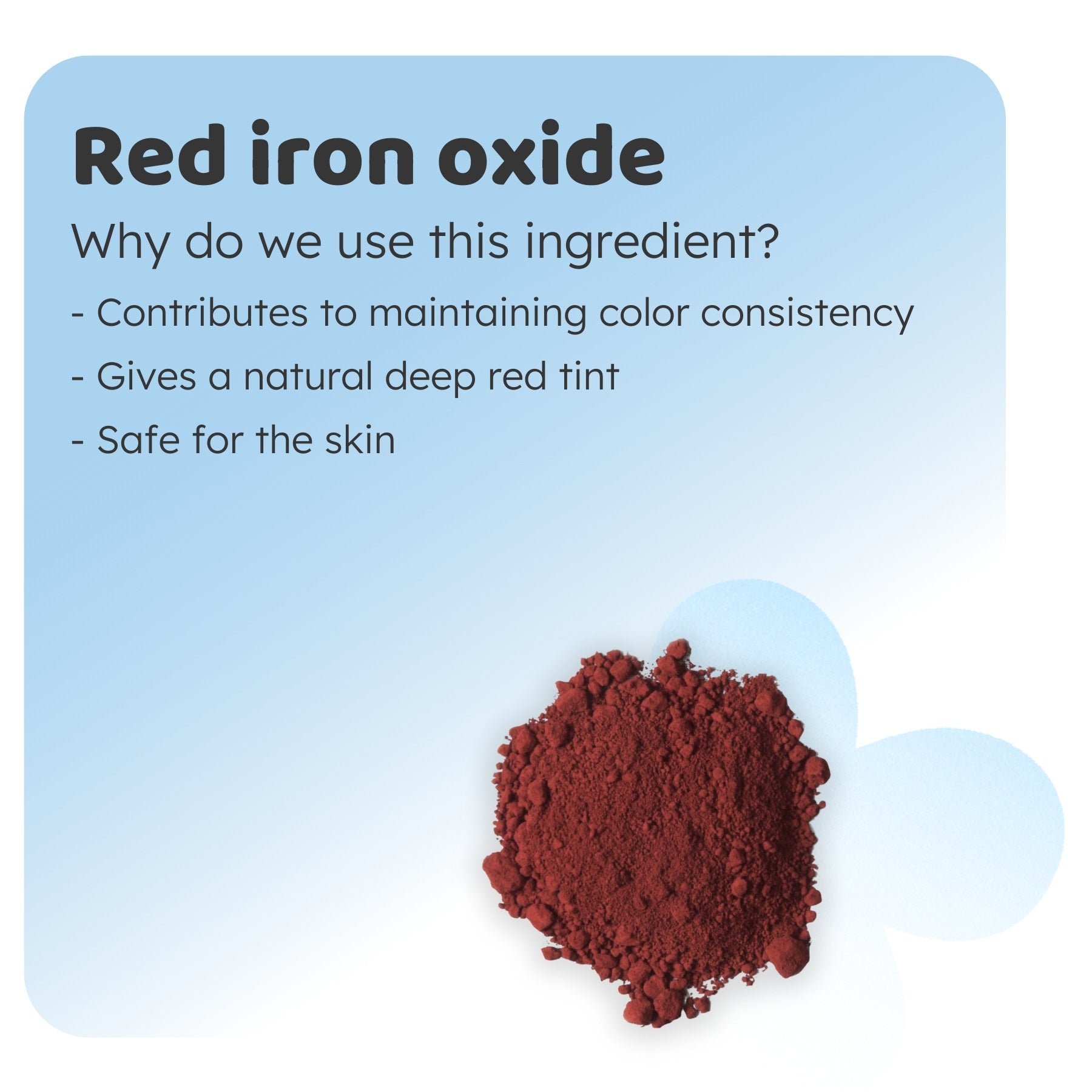 Red iron oxide

Why do we use this ingredient?

- Contributes to maintaining color consistency
- Gives a natural deep red tint
- Safe for the skin